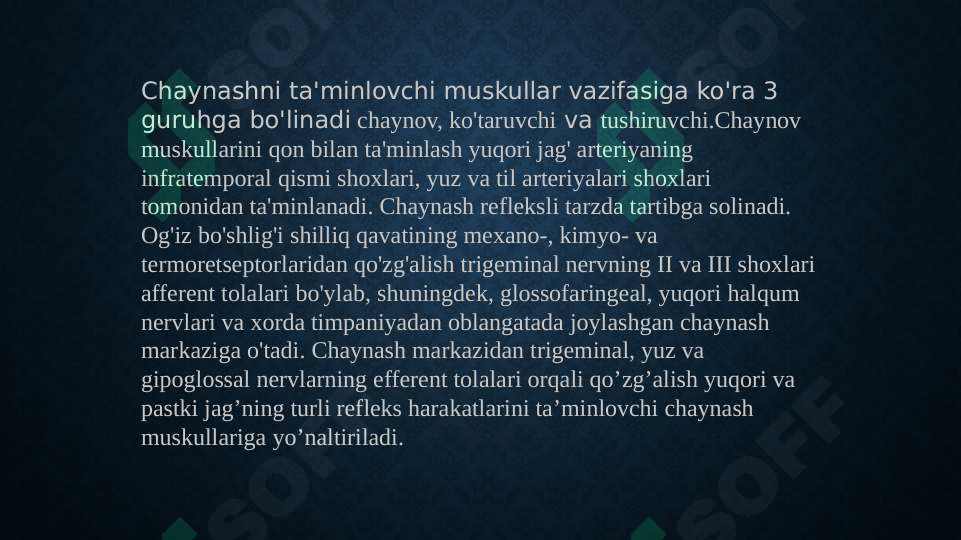 Chaynashni ta'minlovchi muskullar vazifasiga ko'ra 3 guruhga bo'linadi chaynov, ko'taruvchi va tushiruvchi.Chaynov muskullarini qon bilan ta'minlash yuqori jag' arteriyaning infratemporal qismi shoxlari, yuz va til arteriyalari shoxlari tomonidan ta'minlanadi. Chaynash refleksli tarzda tartibga solinadi. Og'iz bo'shlig'i shilliq qavatining mexano-, kimyo- va termoretseptorlaridan qo'zg'alish trigeminal nervning II va III shoxlari afferent tolalari bo'ylab, shuningdek, glossofaringeal, yuqori halqum nervlari va xorda timpaniyadan oblangatada joylashgan chaynash markaziga o'tadi. Chaynash markazidan trigeminal, yuz va gipoglossal nervlarning efferent tolalari orqali qo’zg’alish yuqori va pastki jag’ning turli refleks harakatlarini ta’minlovchi chaynash muskullariga yo’naltiriladi.

SOFF